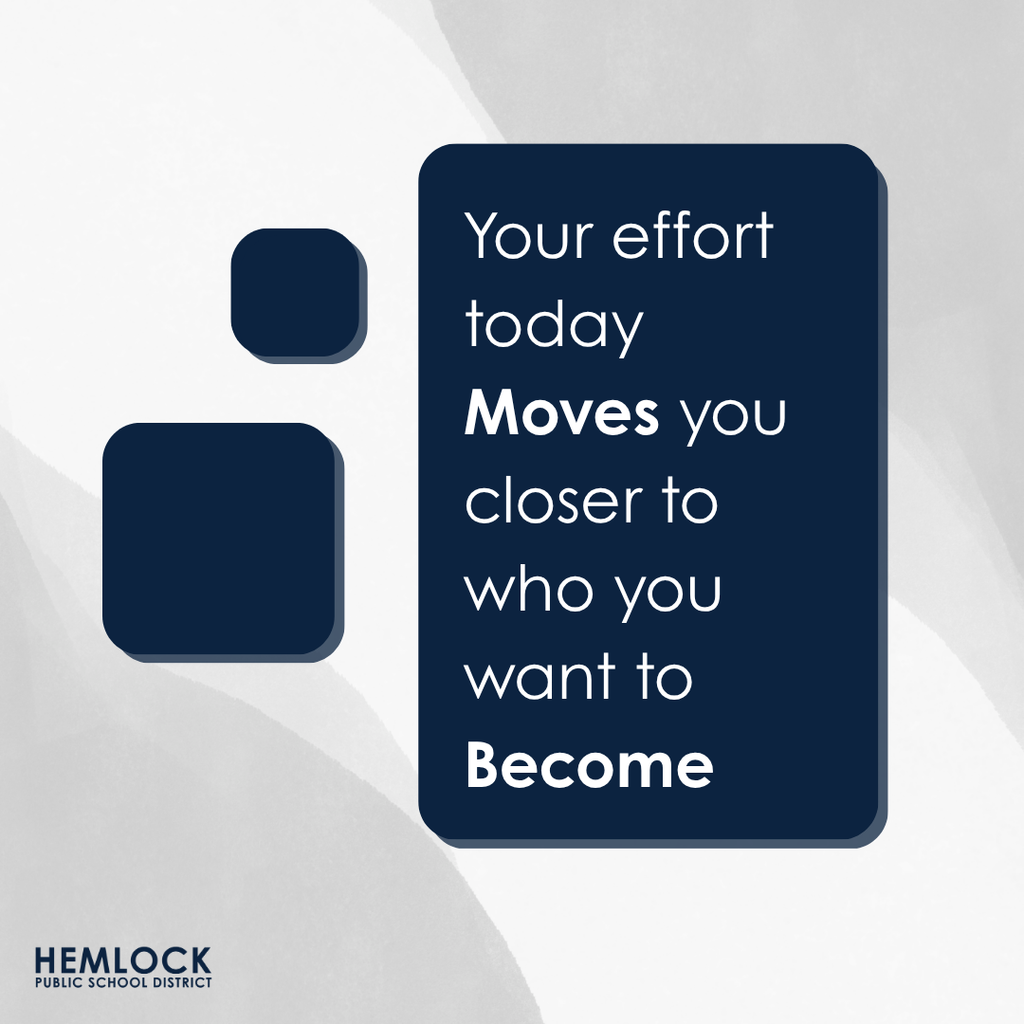 Your effort today Moves you closer to who you want to Become

HEMLOCK
PUBLIC SCHOOL DISTRICT